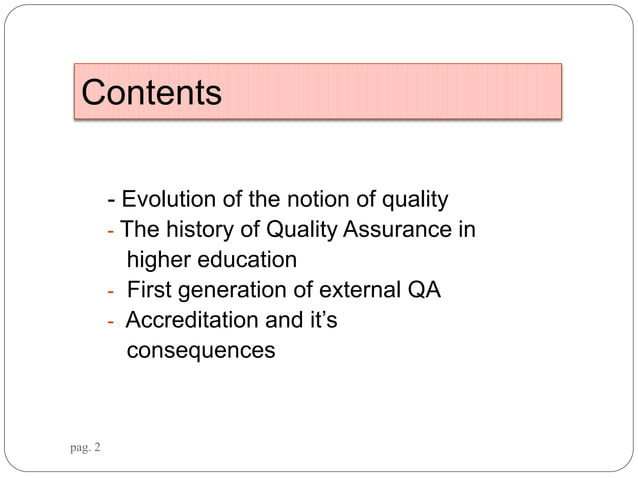 Contents

- Evolution of the notion of quality
- The history of Quality Assurance in higher education
- First generation of external QA
- Accreditation and it's consequences

pag. 2